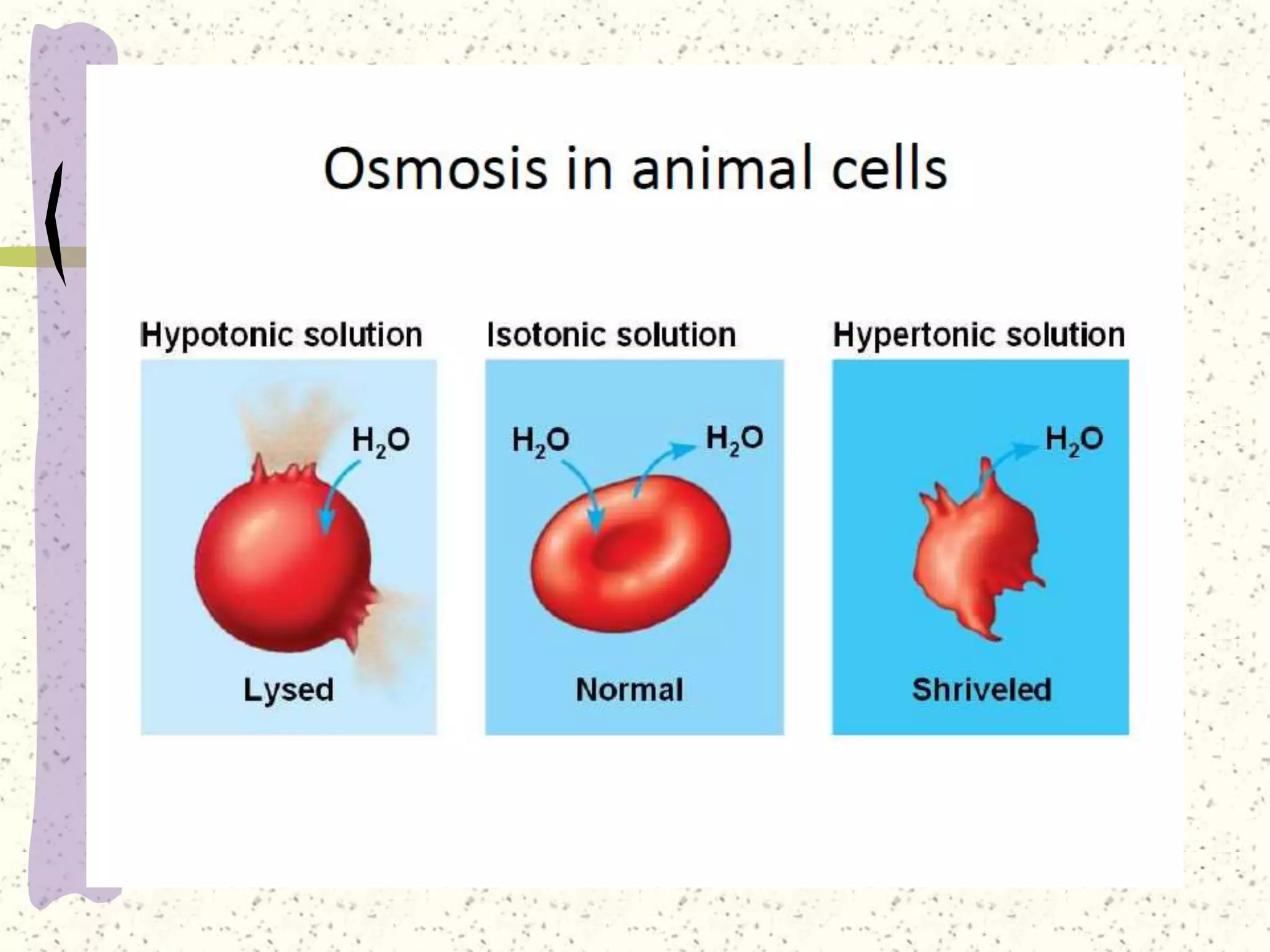 Osmosis in animal cells

Hypotonic solution

$H_2O$

Lysed

Isotonic solution

$H_2O$

$H_2O$

Normal

Hypertonic solution

$H_2O$

Shriveled